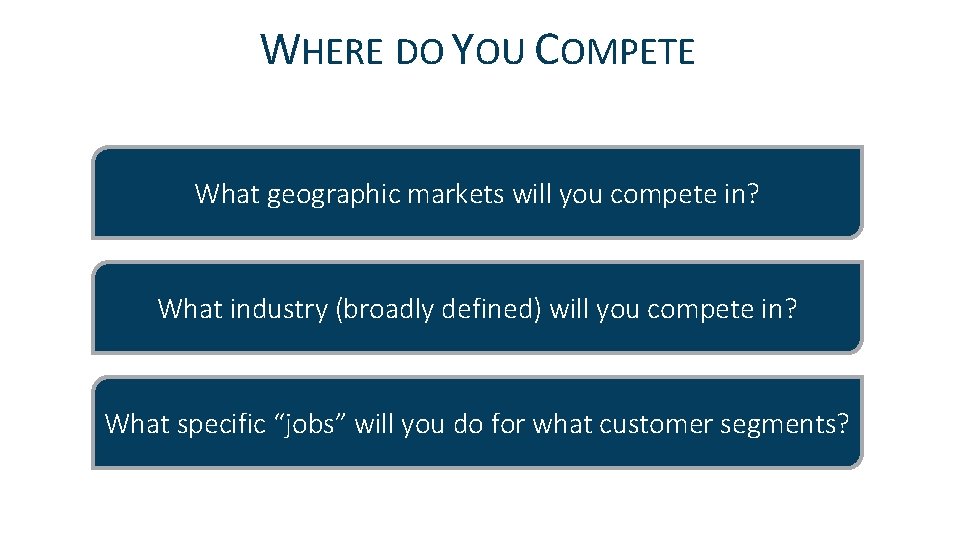 WHERE DO YOU COMPETE

What geographic markets will you compete in?

What industry (broadly defined) will you compete in?

What specific “jobs” will you do for what customer segments?